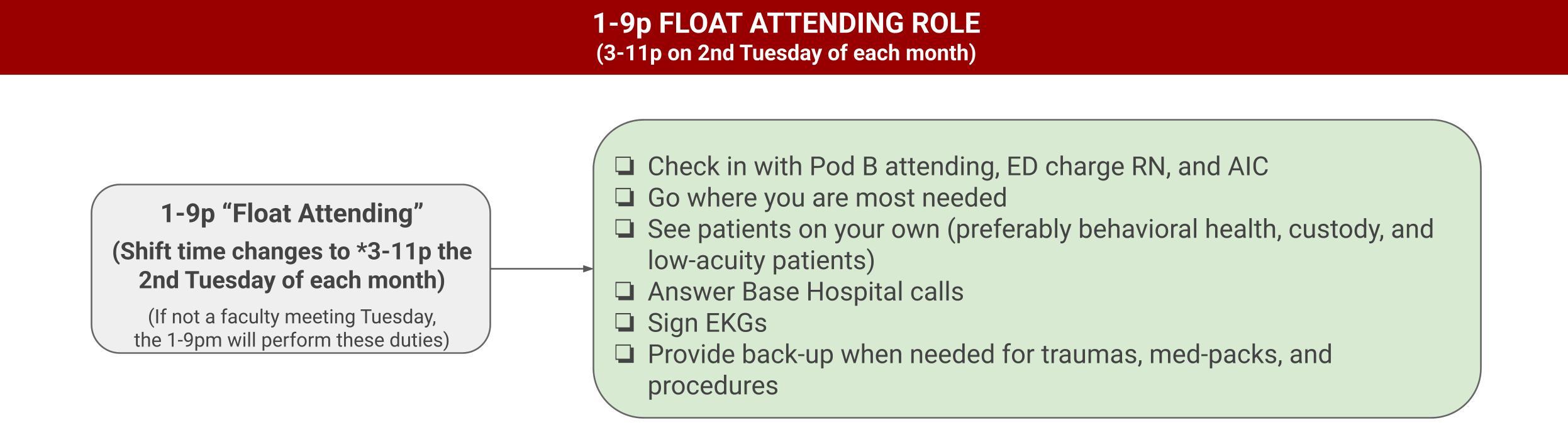 1-9p FLOAT ATTENDING ROLE
(3-11p on 2nd Tuesday of each month)

1-9p “Float Attending”
(Shift time changes to *3-11p the 2nd Tuesday of each month)
(If not a faculty meeting Tuesday, the 1-9pm will perform these duties)

❏ Check in with Pod B attending, ED charge RN, and AIC
❏ Go where you are most needed
❏ See patients on your own (preferably behavioral health, custody, and low-acuity patients)
❏ Answer Base Hospital calls
❏ Sign EKGs
❏ Provide back-up when needed for traumas, med-packs, and procedures